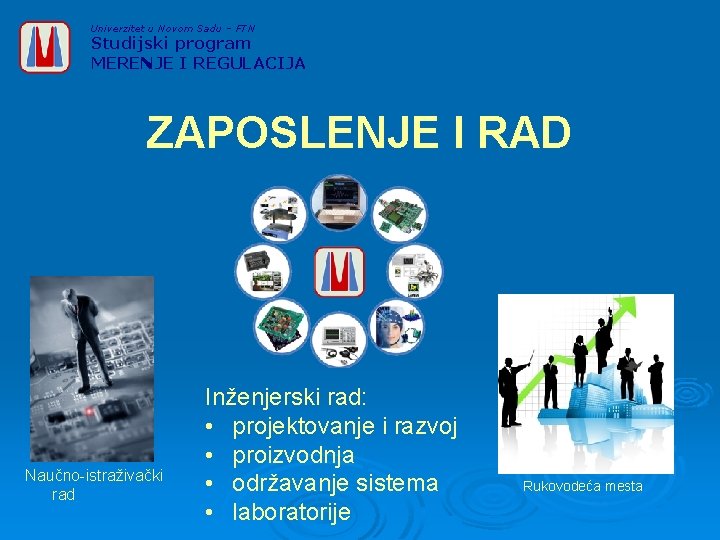 Univerzitet u Novom Sadu – FTN
Studijski program
MERENJE I REGULACIJA

ZAPOSLENJE I RAD

Naučno-istraživački rad

Inženjerski rad:
• projektovanje i razvoj
• proizvodnja
• održavanje sistema
• laboratorije

Rukovodeća mesta